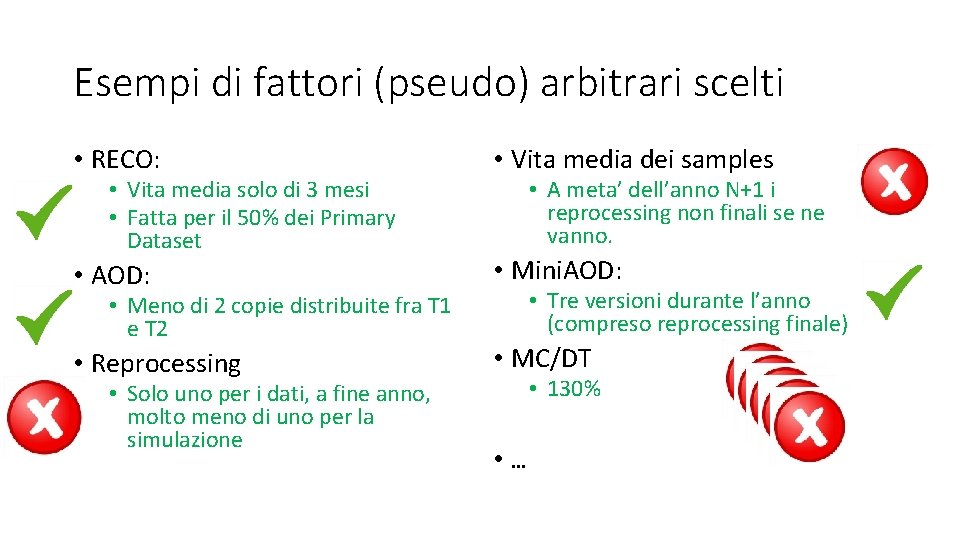 Esempi di fattori (pseudo) arbitrari scelti

• RECO:
  • Vita media solo di 3 mesi
  • Fatta per il 50% dei Primary Dataset
• AOD:
  • Meno di 2 copie distribuite fra T1 e T2
• Reprocessing
  • Solo uno per i dati, a fine anno, molto meno di uno per la simulazione

• Vita media dei samples
  • A meta' dell'anno N+1 i reprocessing non finali se ne vanno.
• MiniAOD:
  • Tre versioni durante l'anno (compreso reprocessing finale)
• MC/DT
  • 130%
• …